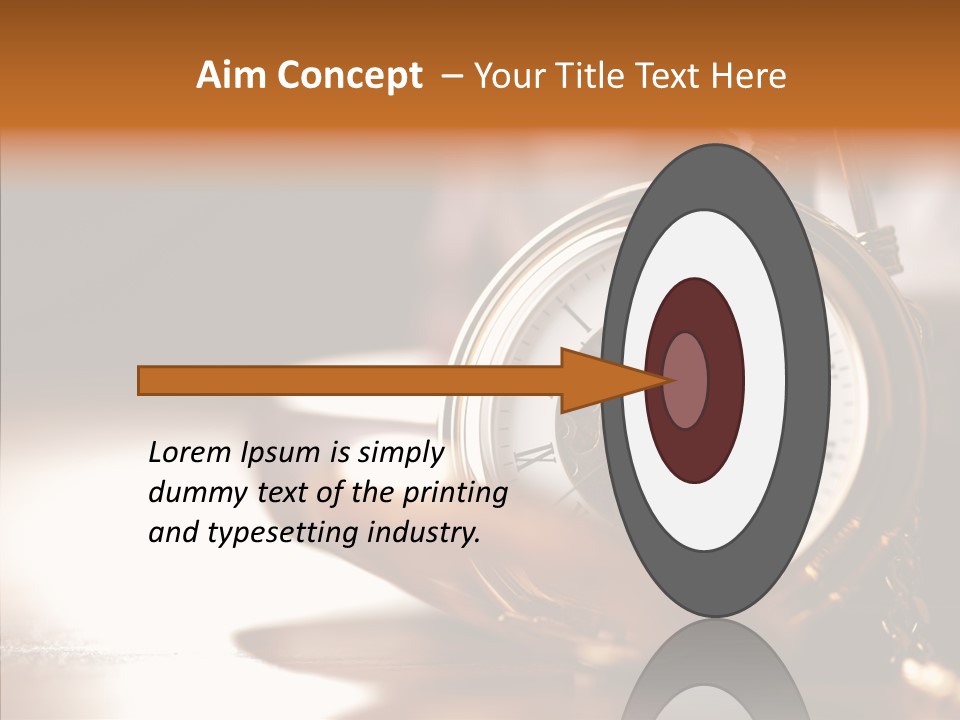 Aim Concept – Your Title Text Here

Lorem Ipsum is simply dummy text of the printing and typesetting industry.